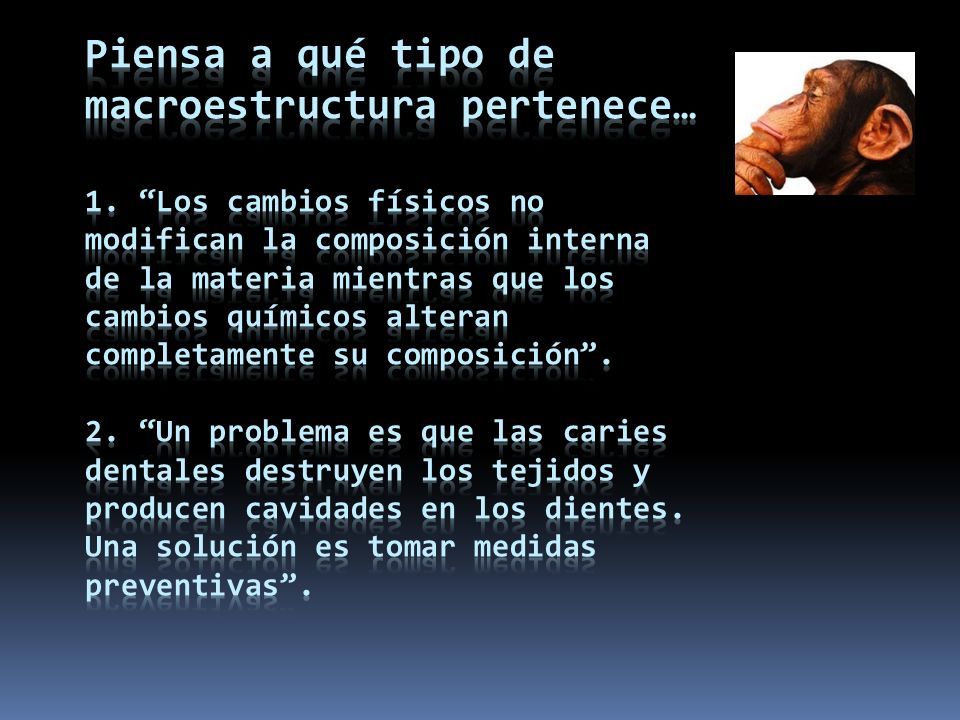 Piensa a qué tipo de macroestructura pertenece…

1. “Los cambios físicos no modifican la composición interna de la materia mientras que los cambios químicos alteran completamente su composición”.

2. “Un problema es que las caries dentales destruyen los tejidos y producen cavidades en los dientes. Una solución es tomar medidas preventivas”.